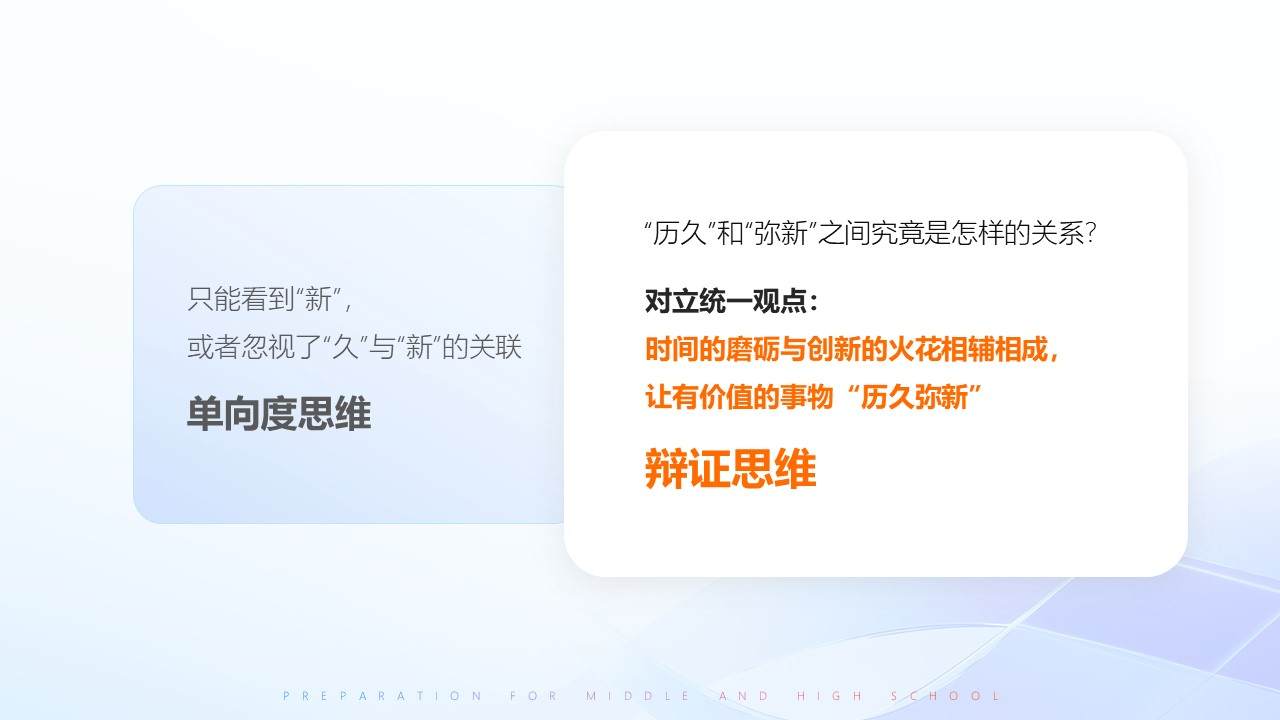 只能看到“新”，
或者忽视了“久”与“新”的关联

单向度思维

“历久”和“弥新”之间究竟是怎样的关系？

对立统一观点：
时间的磨砺与创新的火花相辅相成，
让有价值的事物“历久弥新”

辩证思维

PREPARATION FOR MIDDLE AND HIGH SCHOOL